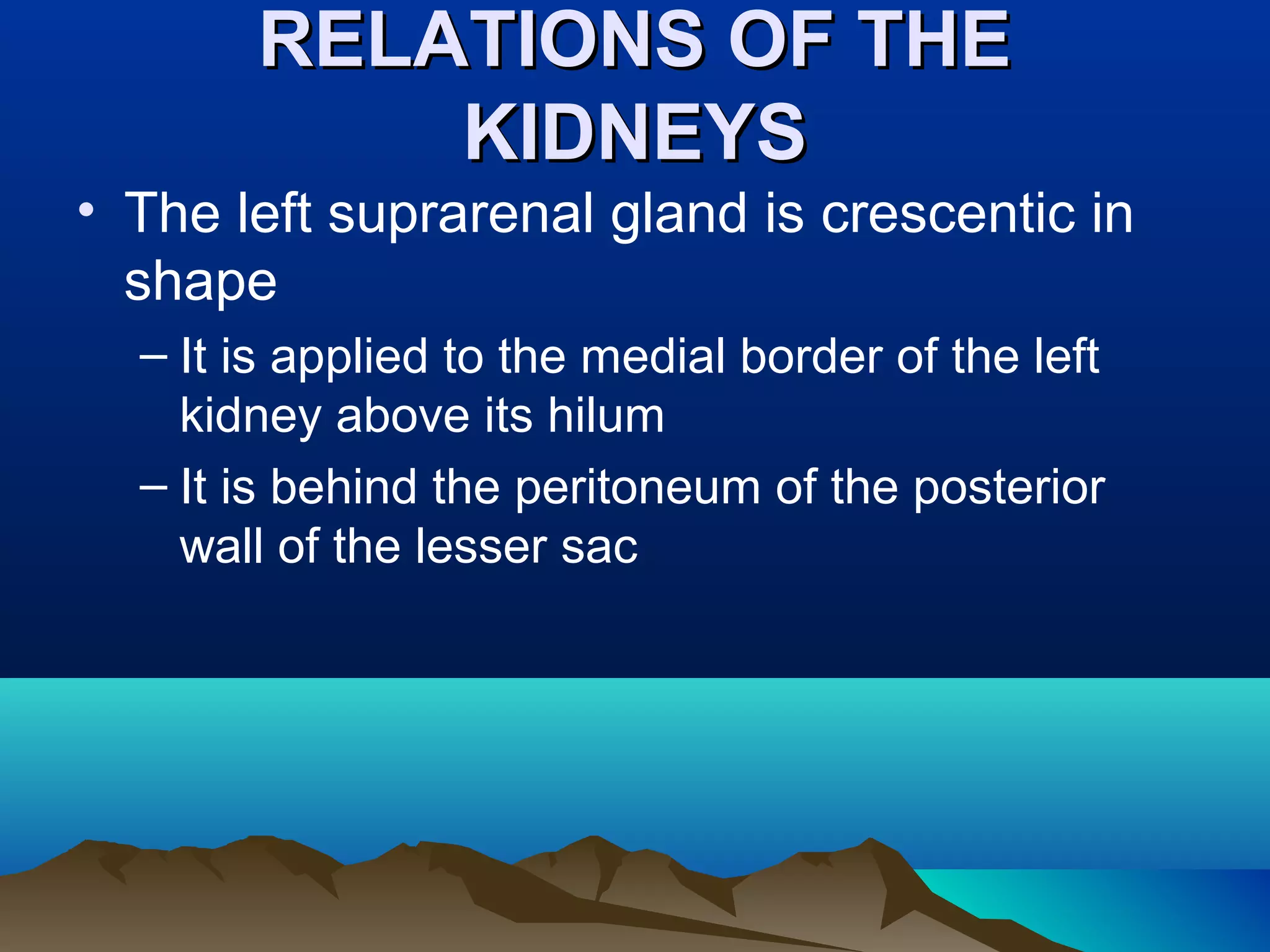 RELATIONS OF THE KIDNEYS

• The left suprarenal gland is crescentic in shape

– It is applied to the medial border of the left kidney above its hilum

– It is behind the peritoneum of the posterior wall of the lesser sac